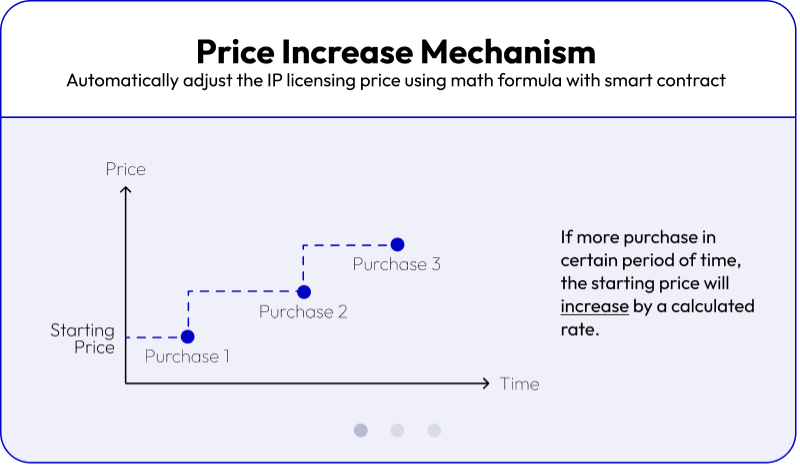 Price Increase Mechanism
Automatically adjust the IP licensing price using math formula with smart contract

Price

Starting Price

Purchase 1

Purchase 2

Purchase 3

Time

If more purchase in certain period of time, the starting price will increase by a calculated rate.